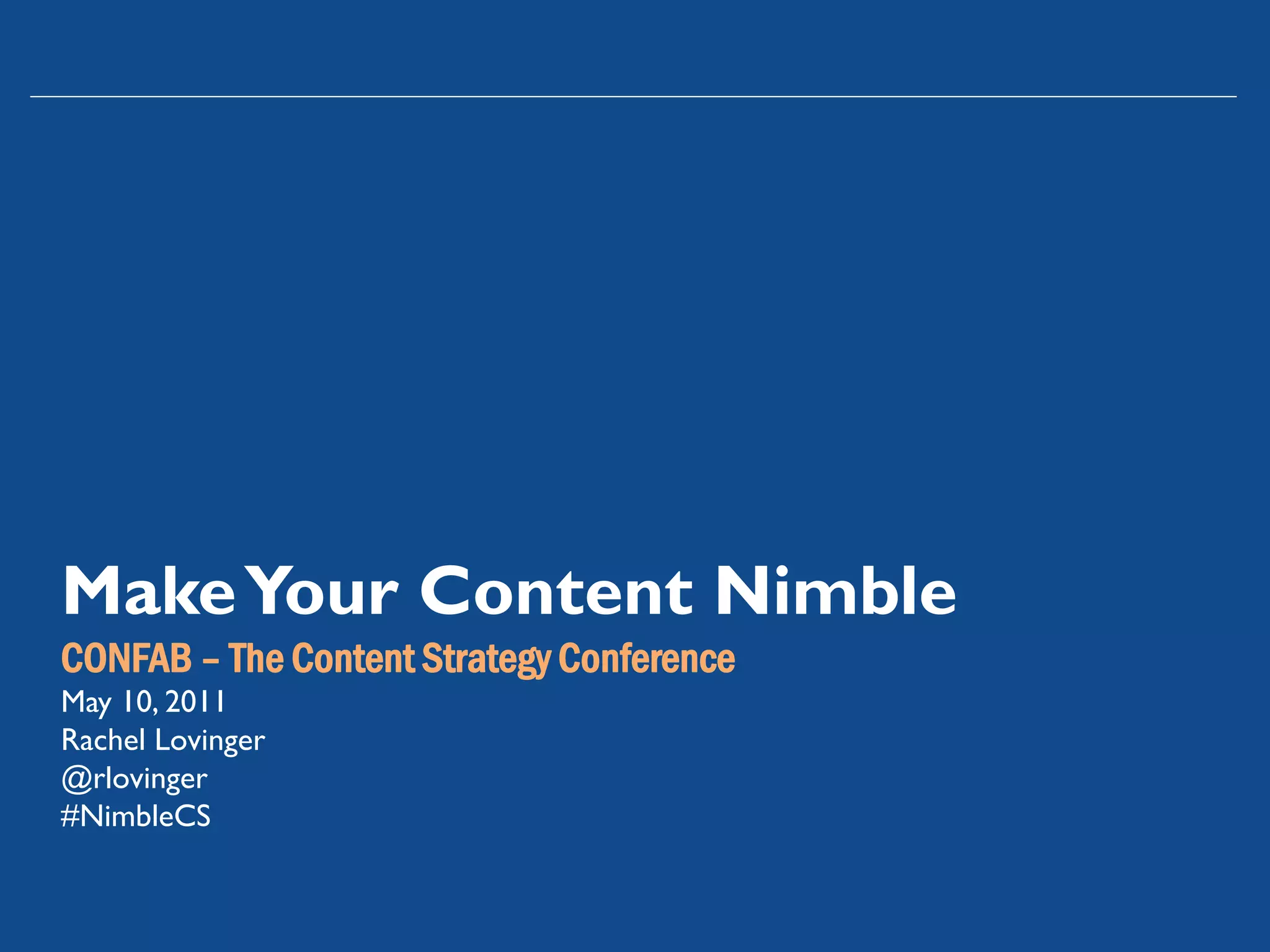 Make Your Content Nimble

CONFAB – The Content Strategy Conference

May 10, 2011
Rachel Lovinger
@rlovinger
#NimbleCS